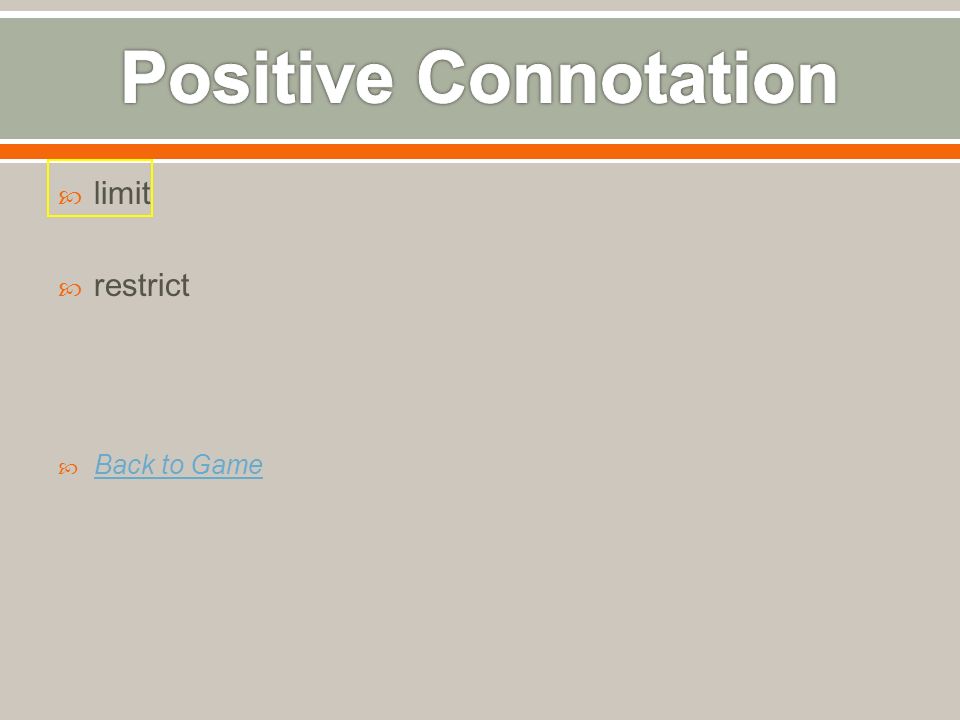 Positive Connotation

limit

restrict

Back to Game